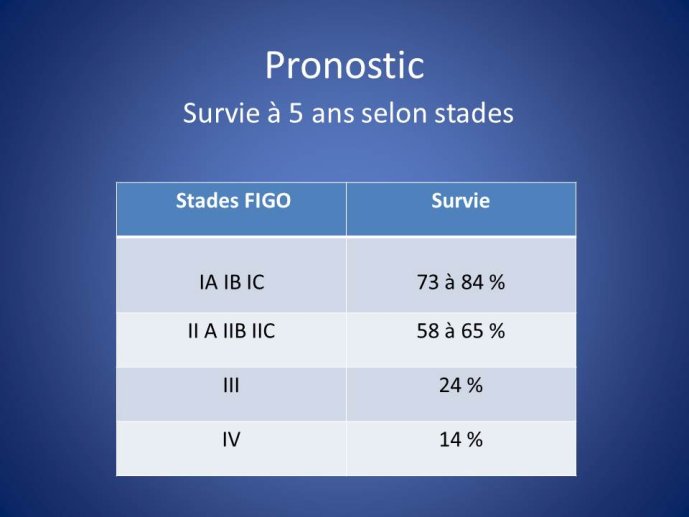 Pronostic

Survie à 5 ans selon stades

| Stades FIGO | Survie |
|---|---|
| IA IB IC | 73 à 84 % |
| II A IIB IIC | 58 à 65 % |
| III | 24 % |
| IV | 14 % |